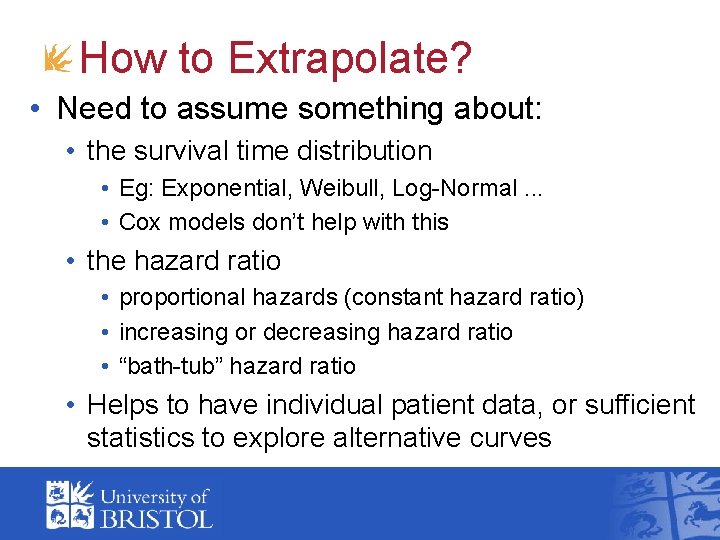 How to Extrapolate?

• Need to assume something about:
  • the survival time distribution
    • Eg: Exponential, Weibull, Log-Normal ...
    • Cox models don't help with this
  • the hazard ratio
    • proportional hazards (constant hazard ratio)
    • increasing or decreasing hazard ratio
    • "bath-tub" hazard ratio
  • Helps to have individual patient data, or sufficient statistics to explore alternative curves

University of BRISTOL